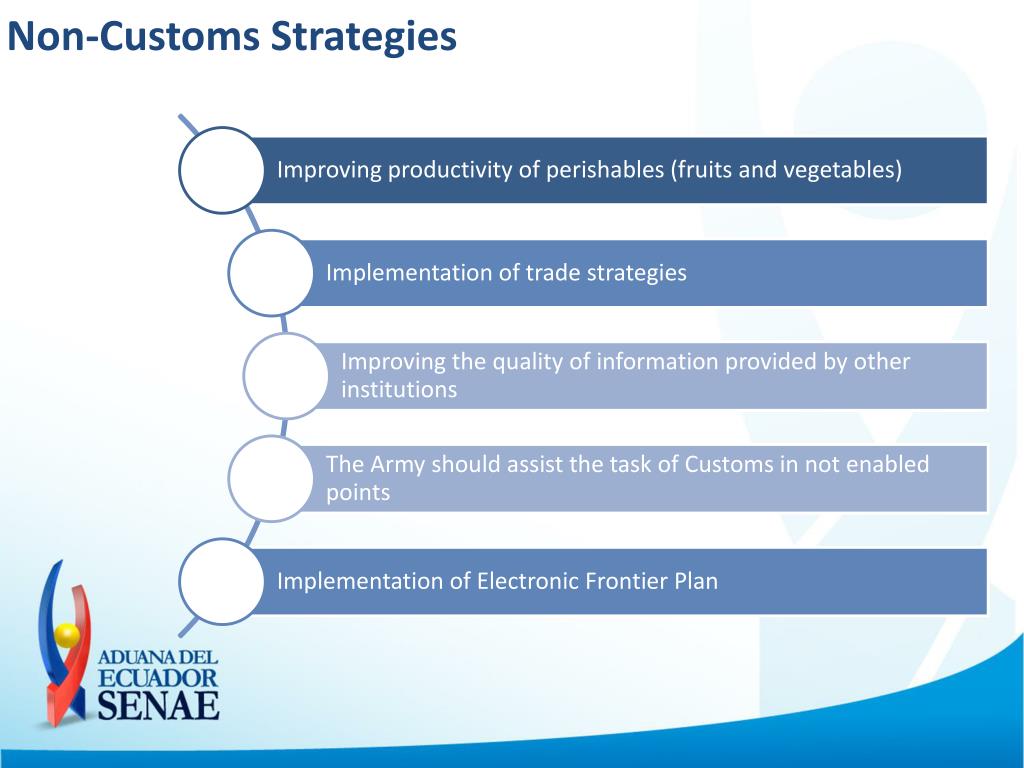 Non-Customs Strategies

Improving productivity of perishables (fruits and vegetables)

Implementation of trade strategies

Improving the quality of information provided by other institutions

The Army should assist the task of Customs in not enabled points

Implementation of Electronic Frontier Plan

ADUANA DEL
ECUADOR
SENAE